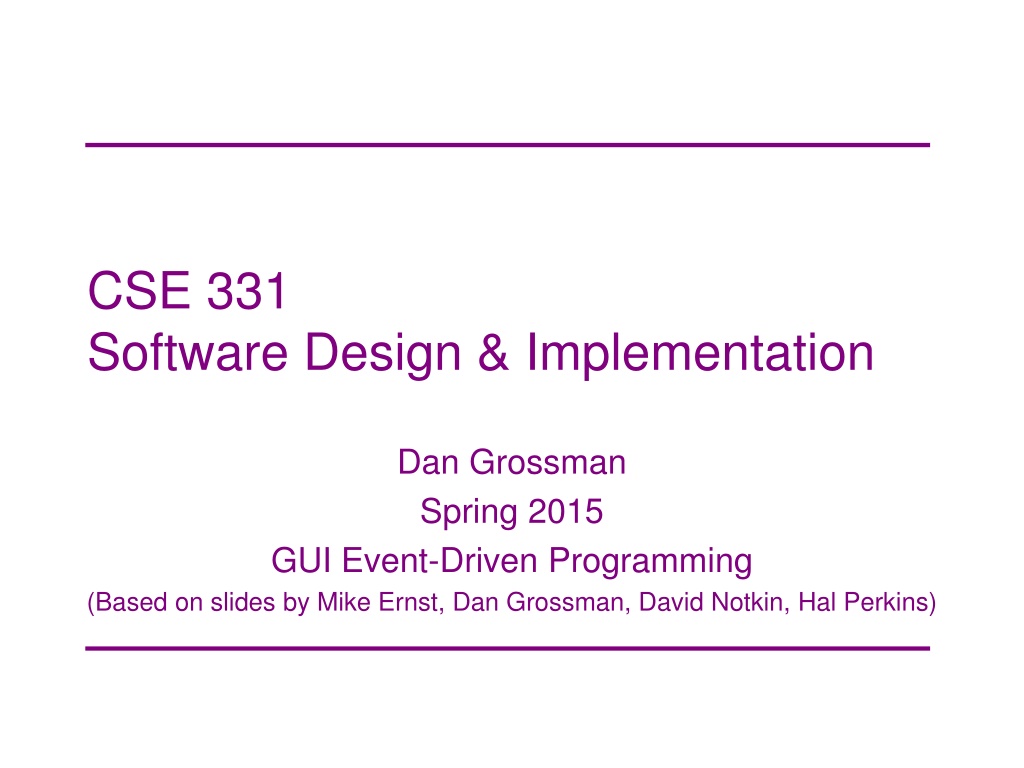 CSE 331
Software Design & Implementation

Dan Grossman
Spring 2015
GUI Event-Driven Programming
(Based on slides by Mike Ernst, Dan Grossman, David Notkin, Hal Perkins)